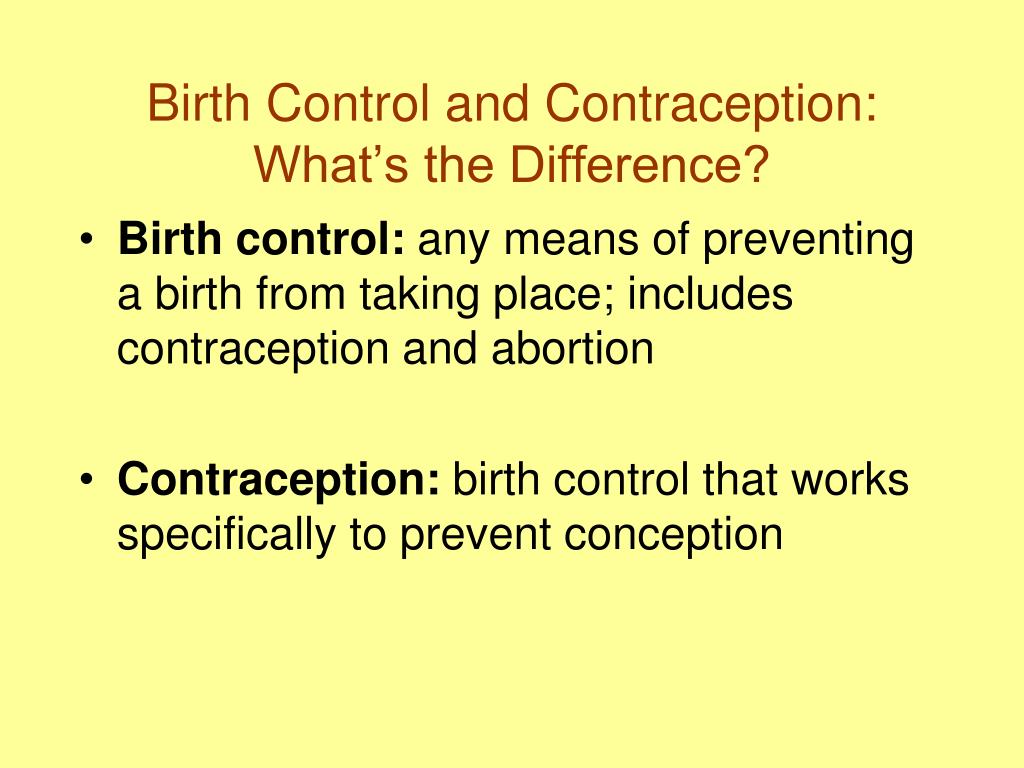 Birth Control and Contraception: What’s the Difference?

• Birth control: any means of preventing a birth from taking place; includes contraception and abortion

• Contraception: birth control that works specifically to prevent conception